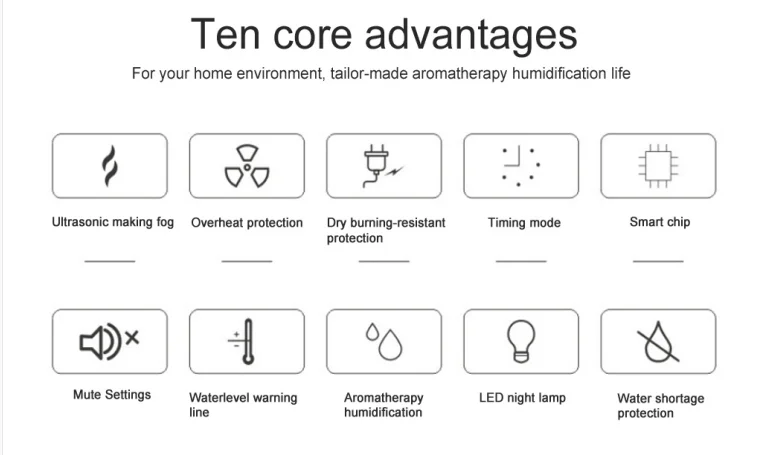 Ten core advantages

For your home environment, tailor-made aromatherapy humidification life

Ultrasonic making fog

Overheat protection

Dry burning-resistant protection

Timing mode

Smart chip

Mute Settings

Waterlevel warning line

Aromatherapy humidification

LED night lamp

Water shortage protection